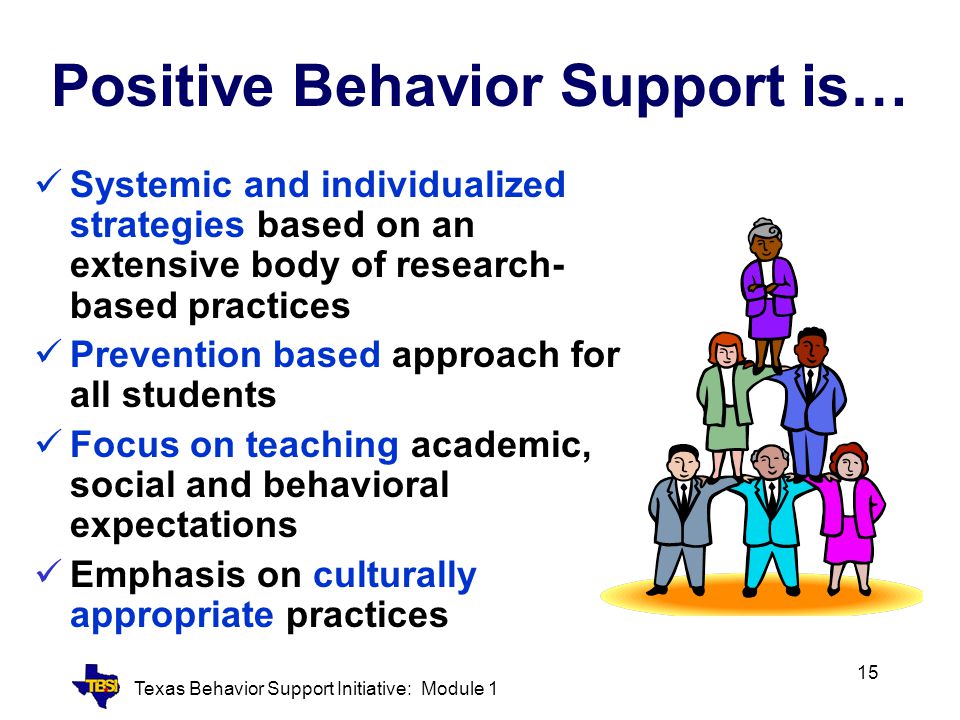 Positive Behavior Support is…

✓ Systemic and individualized strategies based on an extensive body of research-based practices

✓ Prevention based approach for all students

✓ Focus on teaching academic, social and behavioral expectations

✓ Emphasis on culturally appropriate practices

TBSI Texas Behavior Support Initiative: Module 1

15